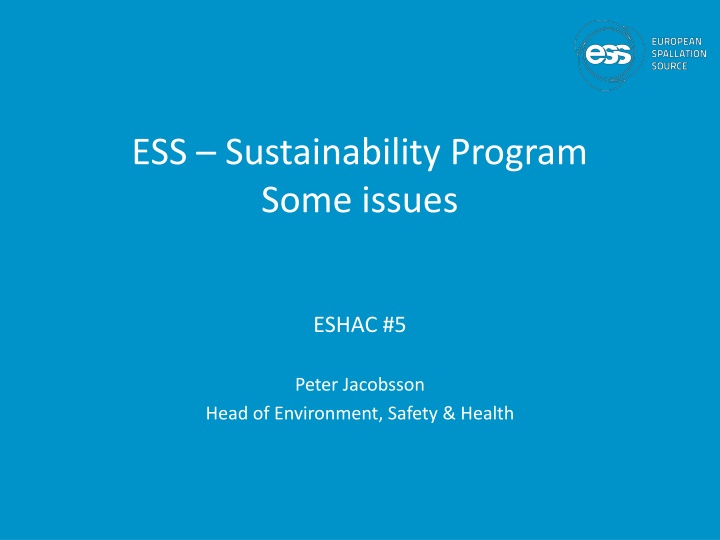 ess EUROPEAN SPALLATION SOURCE

ESS – Sustainability Program
Some issues

ESHAC #5

Peter Jacobsson
Head of Environment, Safety & Health